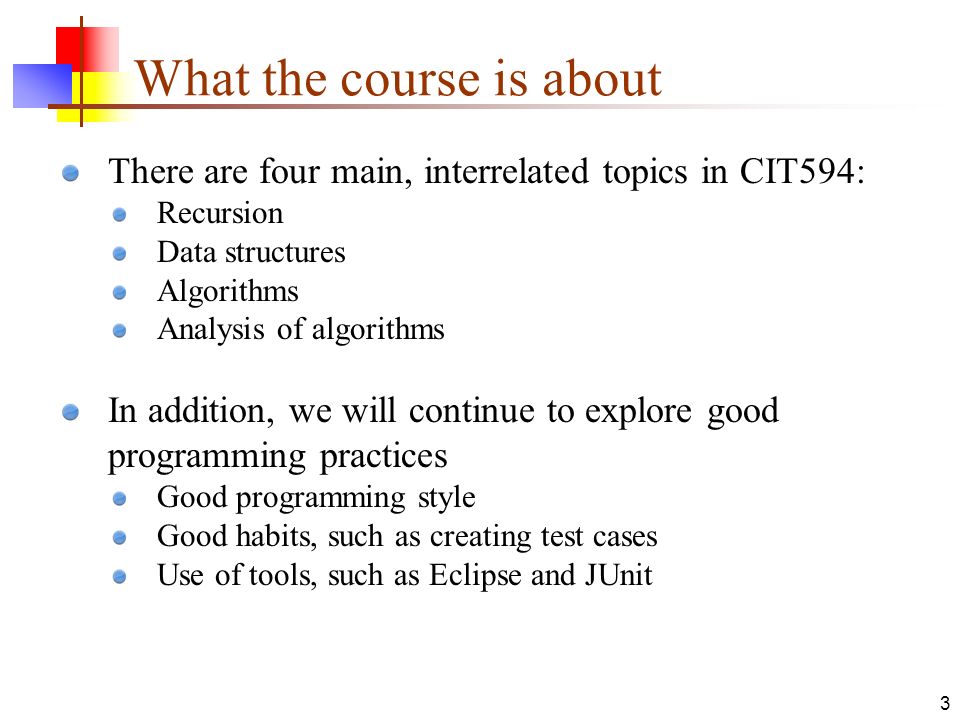 What the course is about

There are four main, interrelated topics in CIT594:

Recursion

Data structures

Algorithms

Analysis of algorithms

In addition, we will continue to explore good programming practices

Good programming style

Good habits, such as creating test cases

Use of tools, such as Eclipse and JUnit

3